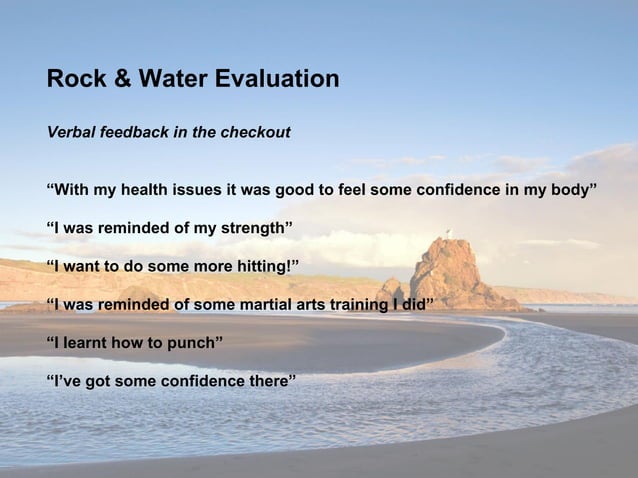 Rock & Water Evaluation

Verbal feedback in the checkout

“With my health issues it was good to feel some confidence in my body”

“I was reminded of my strength”

“I want to do some more hitting!”

“I was reminded of some martial arts training I did”

“I learnt how to punch”

“I’ve got some confidence there”